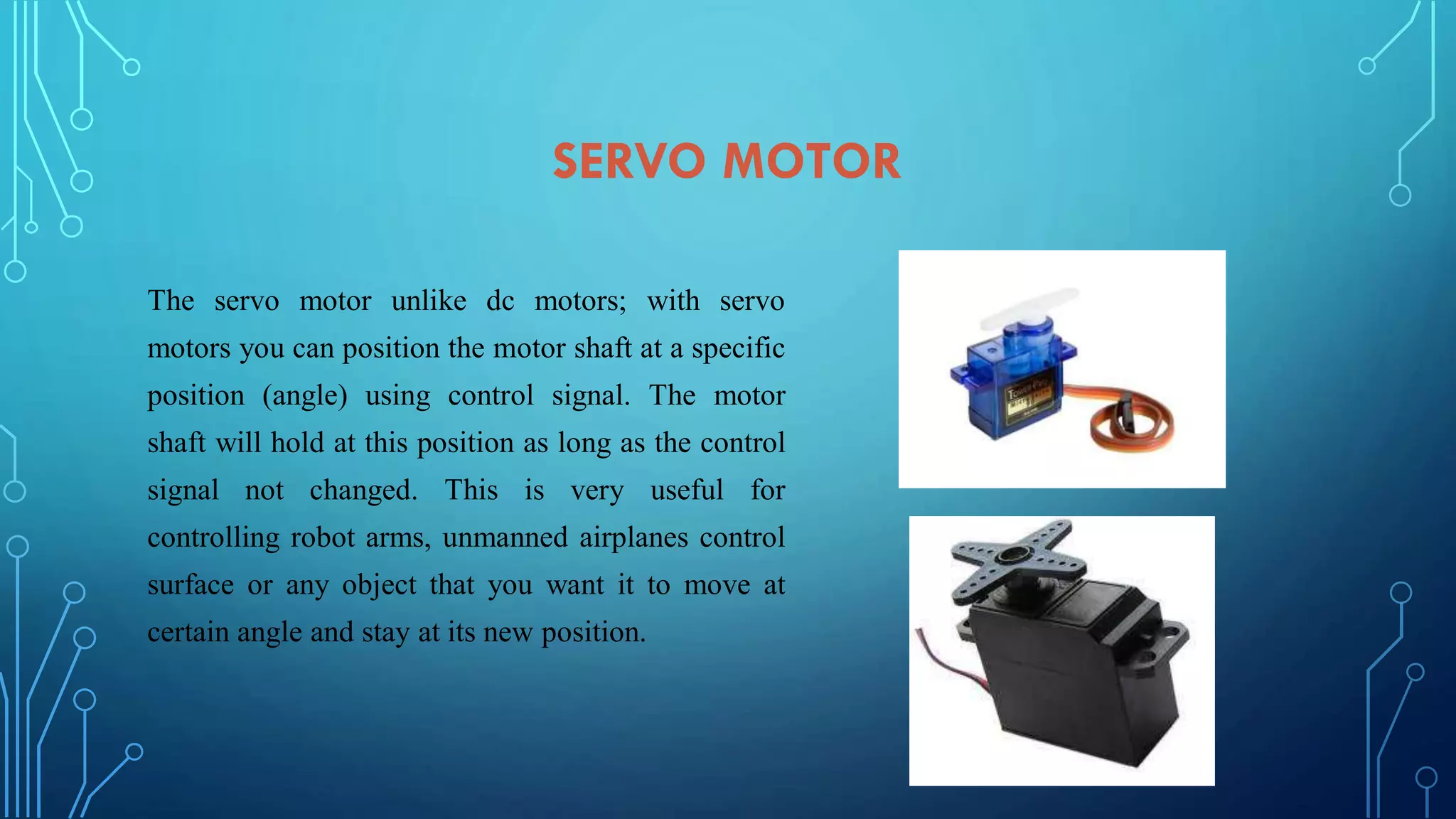 SERVO MOTOR

The servo motor unlike dc motors; with servo motors you can position the motor shaft at a specific position (angle) using control signal. The motor shaft will hold at this position as long as the control signal not changed. This is very useful for controlling robot arms, unmanned airplanes control surface or any object that you want it to move at certain angle and stay at its new position.

Tower Pro